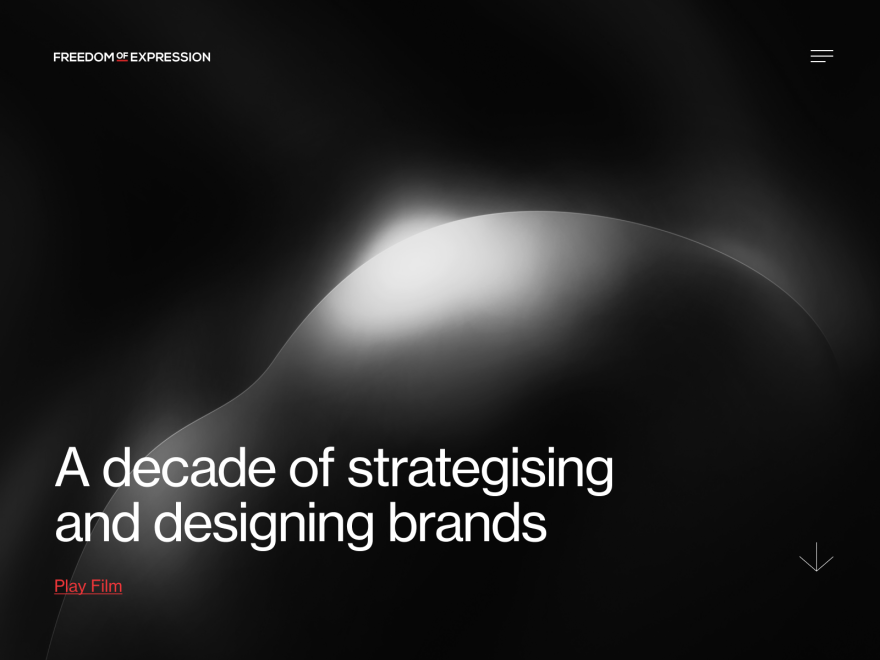 FREEDOM OF EXPRESSION

A decade of strategising and designing brands

Play Film